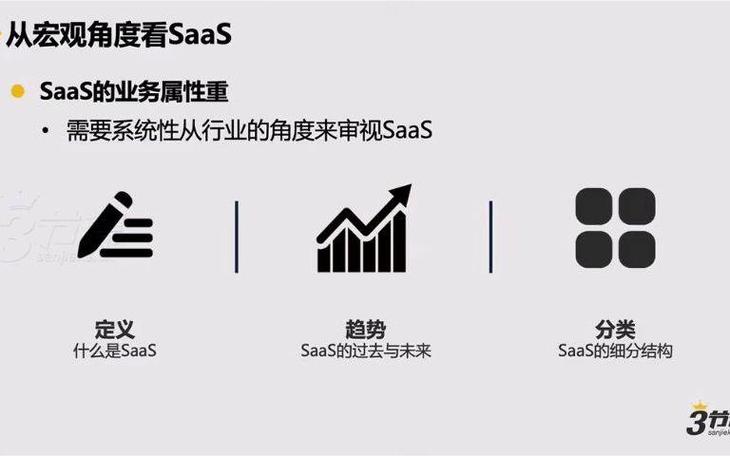 从宏观角度看SaaS

SaaS的业务属性重

• 需要系统性从行业的角度来审视SaaS

定义
什么是SaaS

趋势
SaaS的过去与未来

分类
SaaS的细分结构

3节
sanjie